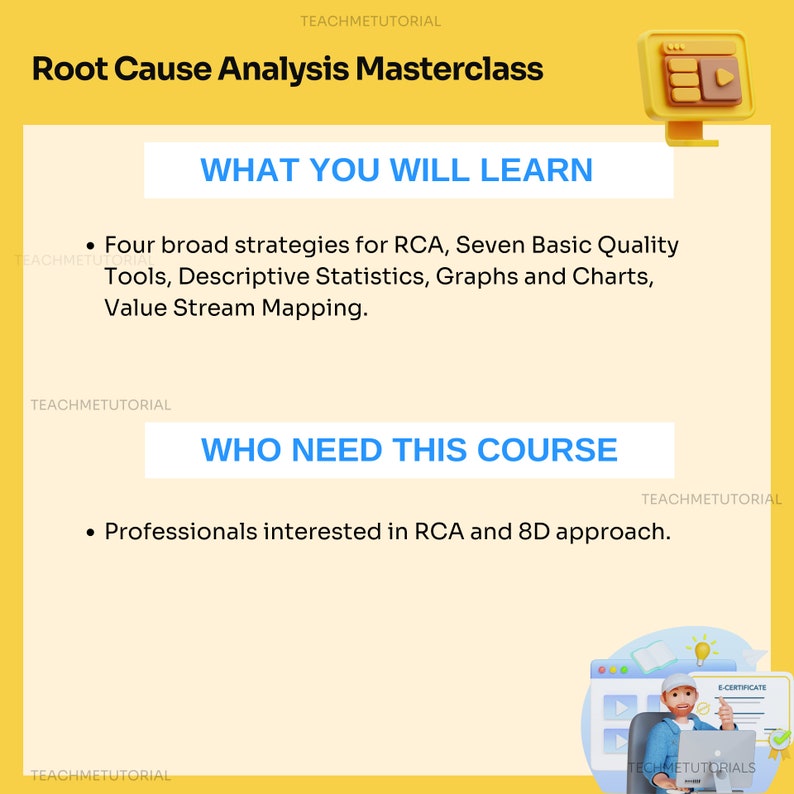 TEACHMETUTORIAL

Root Cause Analysis Masterclass

WHAT YOU WILL LEARN

TEACHMETUTORIAL

• Four broad strategies for RCA, Seven Basic Quality Tools, Descriptive Statistics, Graphs and Charts, Value Stream Mapping.

TEACHMETUTORIAL

WHO NEED THIS COURSE

TEACHMETUTORIAL

• Professionals interested in RCA and 8D approach.

E-CERTIFICATE

TEACHMETUTORIAL

TECHMETUTORIALS